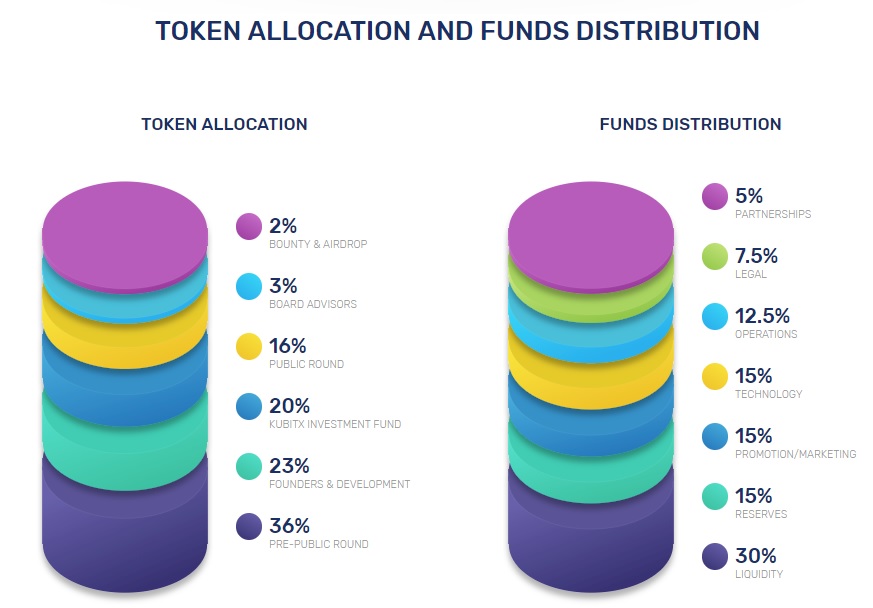 TOKEN ALLOCATION AND FUNDS DISTRIBUTION

TOKEN ALLOCATION

2%
BOUNTY & AIRDROP

3%
BOARD ADVISORS

16%
PUBLIC ROUND

20%
KUBITX INVESTMENT FUND

23%
FOUNDERS & DEVELOPMENT

36%
PRE-PUBLIC ROUND

FUNDS DISTRIBUTION

5%
PARTNERSHIPS

7.5%
LEGAL

12.5%
OPERATIONS

15%
TECHNOLOGY

15%
PROMOTION/MARKETING

15%
RESERVES

30%
LIQUIDITY